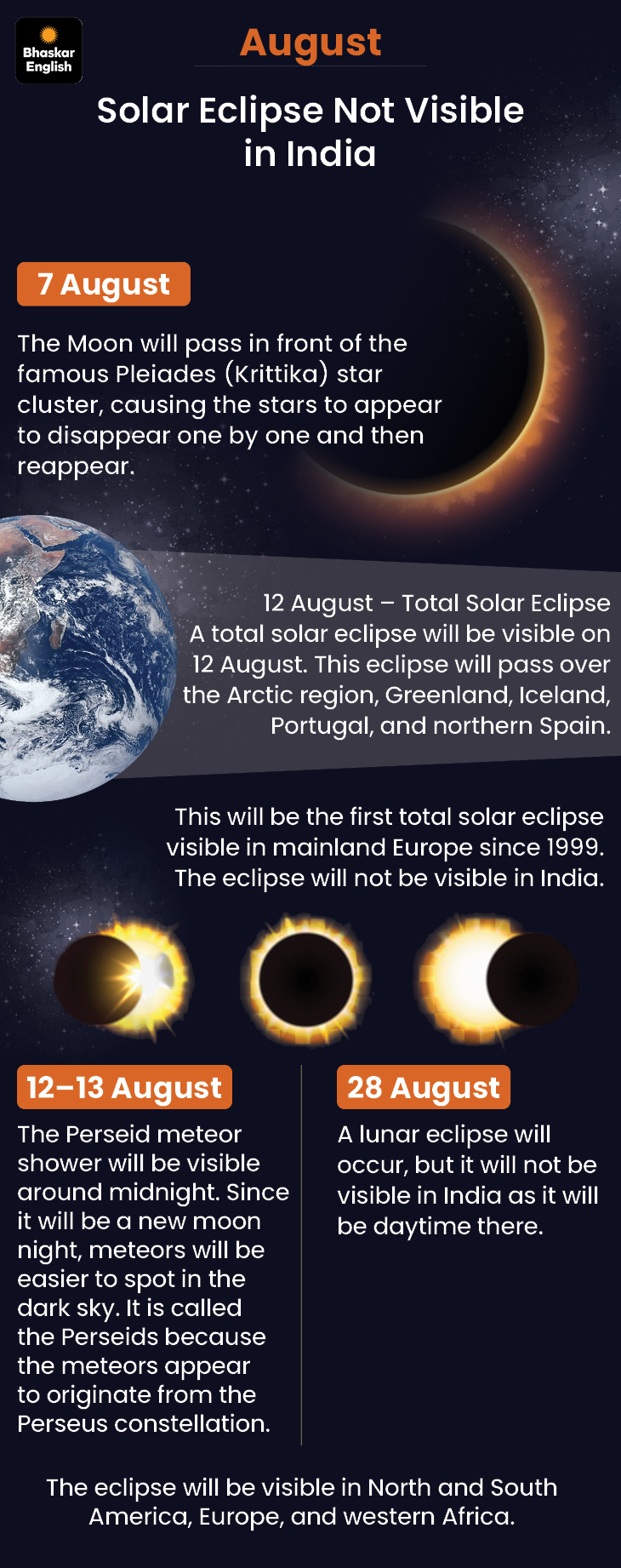 Bhaskar English

August

Solar Eclipse Not Visible in India

7 August

The Moon will pass in front of the famous Pleiades (Krittika) star cluster, causing the stars to appear to disappear one by one and then reappear.

12 August – Total Solar Eclipse
A total solar eclipse will be visible on 12 August. This eclipse will pass over the Arctic region, Greenland, Iceland, Portugal, and northern Spain.

This will be the first total solar eclipse visible in mainland Europe since 1999. The eclipse will not be visible in India.

12–13 August

The Perseid meteor shower will be visible around midnight. Since it will be a new moon night, meteors will be easier to spot in the dark sky. It is called the Perseids because the meteors appear to originate from the Perseus constellation.

28 August

A lunar eclipse will occur, but it will not be visible in India as it will be daytime there.

The eclipse will be visible in North and South America, Europe, and western Africa.